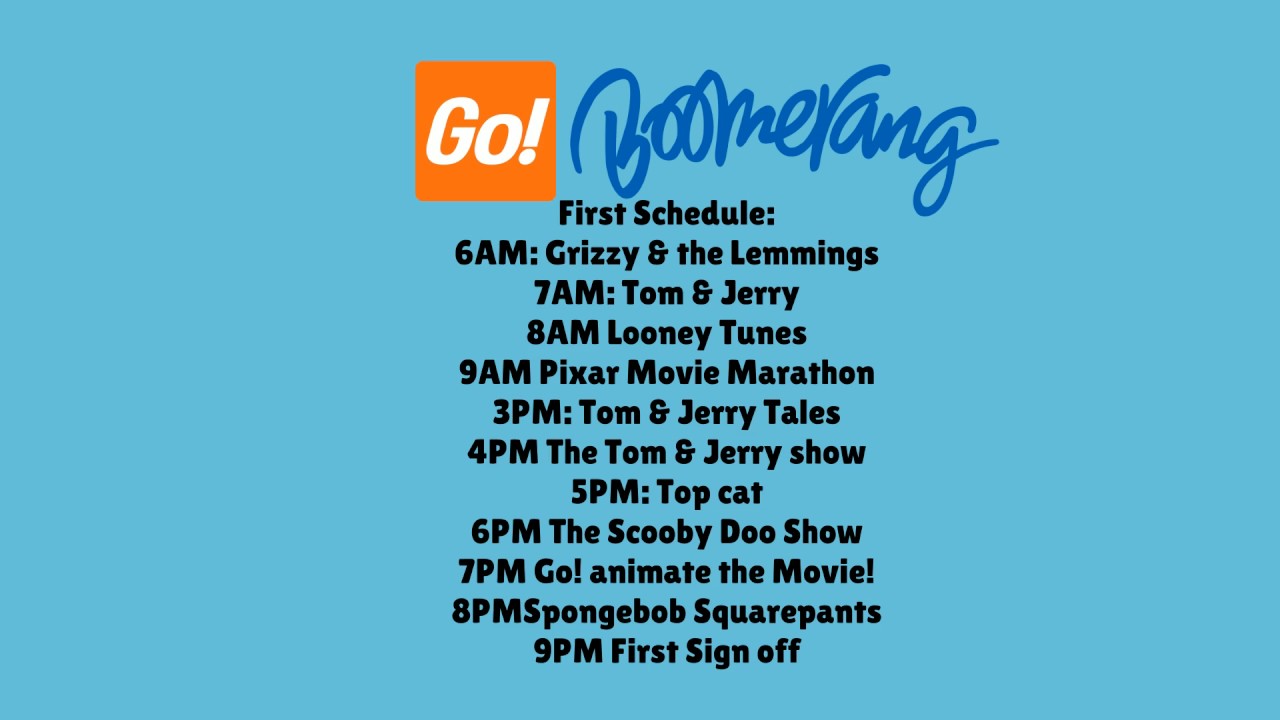 Go! Boomerang

First Schedule:
6AM: Grizzy & the Lemmings
7AM: Tom & Jerry
8AM Looney Tunes
9AM Pixar Movie Marathon
3PM: Tom & Jerry Tales
4PM The Tom & Jerry show
5PM: Top cat
6PM The Scooby Doo Show
7PM Go! animate the Movie!
8PMSpongebob Squarepants
9PM First Sign off